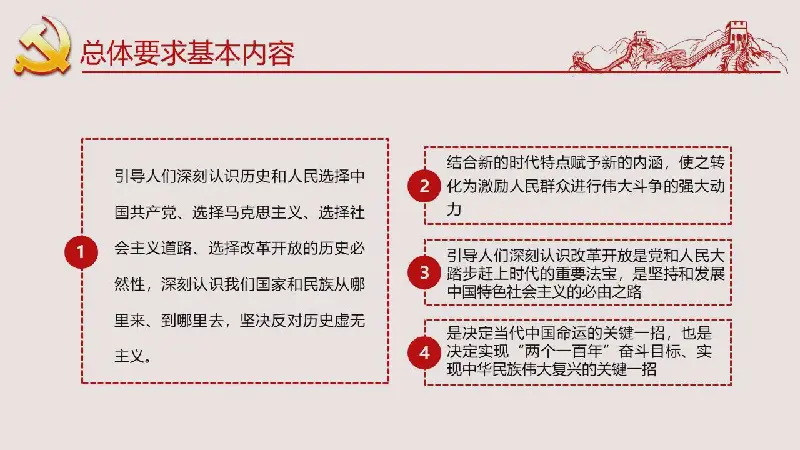 总体要求基本内容

1

引导人们深刻认识历史和人民选择中国共产党、选择马克思主义、选择社会主义道路、选择改革开放的历史必然性，深刻认识我们国家和民族从哪里来、到哪里去，坚决反对历史虚无主义。

2

结合新的时代特点赋予新的内涵，使之转化为激励人民群众进行伟大斗争的强大动力

3

引导人们深刻认识改革开放是党和人民大踏步赶上时代的重要法宝，是坚持和发展中国特色社会主义的必由之路

4

是决定当代中国命运的关键一招，也是决定实现“两个一百年”奋斗目标、实现中华民族伟大复兴的关键一招